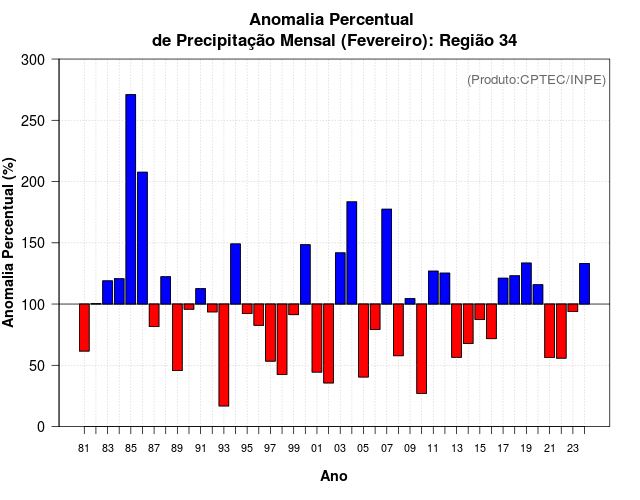 Anomalia Percentual
de Precipitação Mensal (Fevereiro): Região 34

(Produto:CPTEC/INPE)

Anomalia Percentual (%)

300
250
200
150
100
50
0

81 83 85 87 89 91 93 95 97 99 01 03 05 07 09 11 13 15 17 19 21 23

Ano